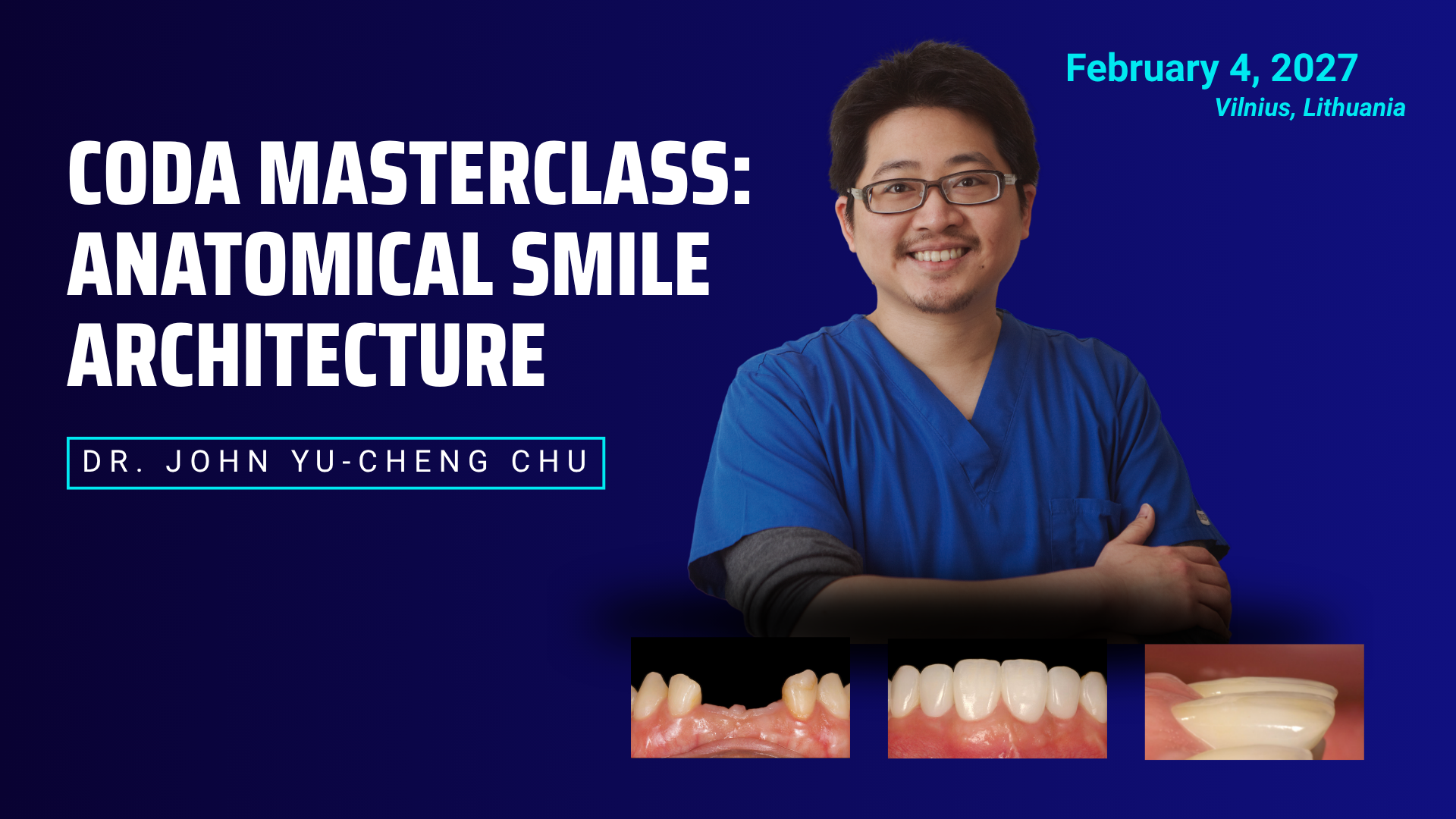 February 4, 2027
Vilnius, Lithuania

CODA MASTERCLASS: ANATOMICAL SMILE ARCHITECTURE

DR. JOHN YU-CHENG CHU